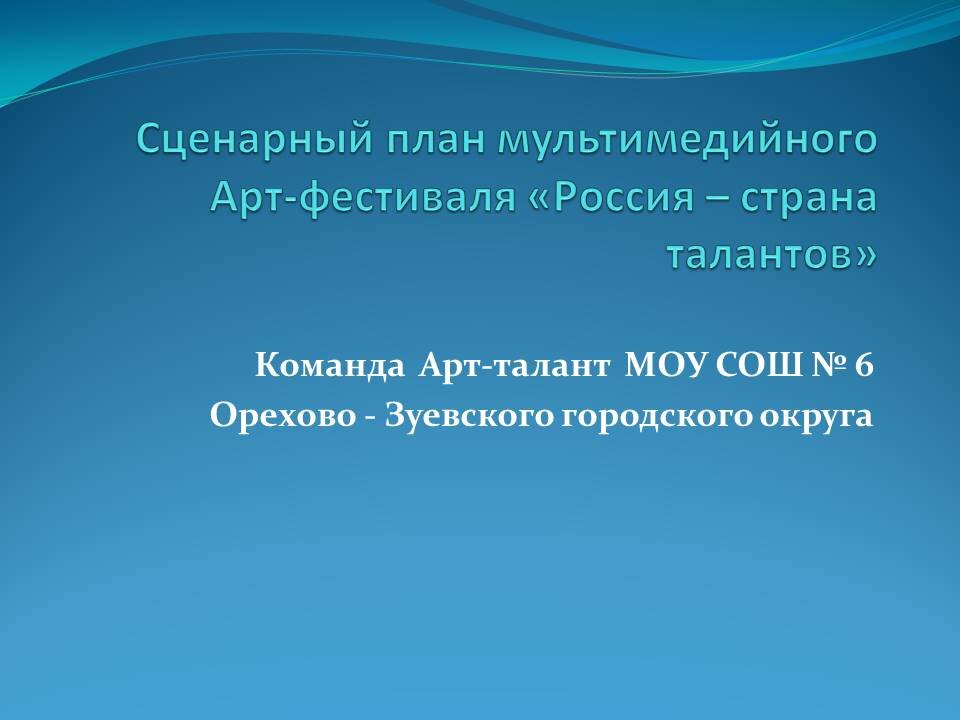 Сценарный план мультимедийного Арт-фестиваля «Россия – страна талантов»

Команда Арт-талант МОУ СОШ № 6
Орехово - Зуевского городского округа